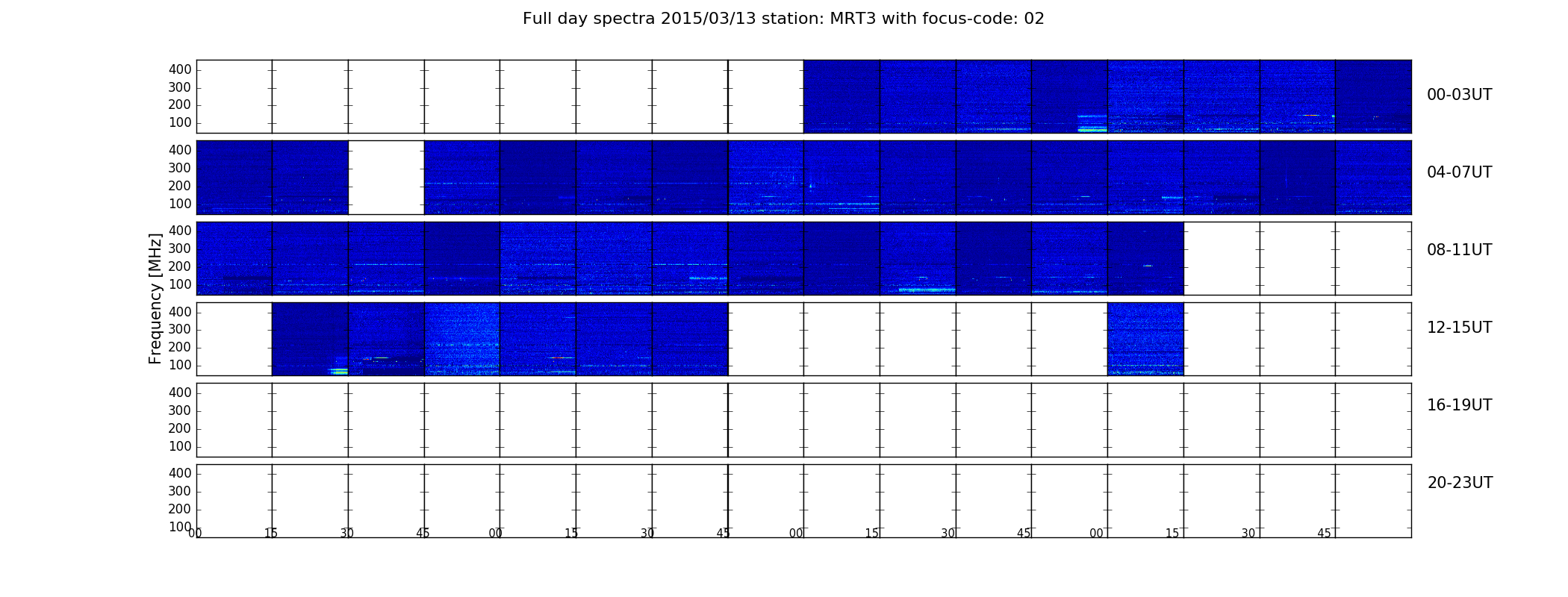 Full day spectra 2015/03/13 station: MRT3 with focus-code: 02

Frequency [MHz]

400
300
200
100

00-03UT

400
300
200
100

04-07UT

400
300
200
100

08-11UT

400
300
200
100

12-15UT

400
300
200
100

16-19UT

400
300
200
100

20-23UT

00 15 30 45 00 15 30 45 00 15 30 45 00 15 30 45